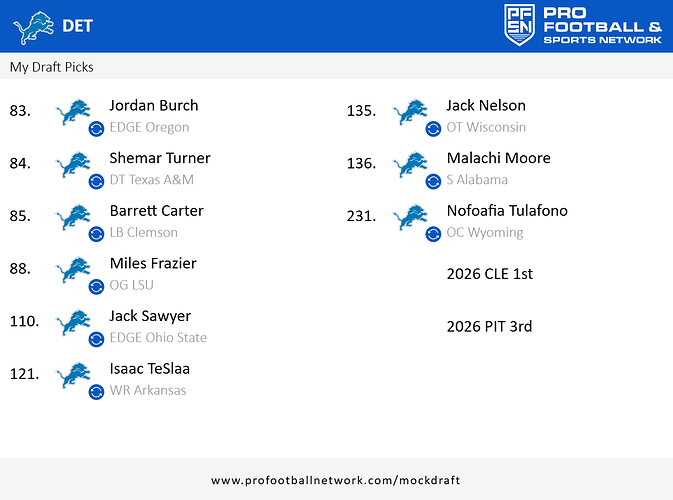 DET

PFSN PRO FOOTBALL & SPORTS NETWORK

My Draft Picks

83. Jordan Burch
EDGE Oregon

84. Shemar Turner
DT Texas A&M

85. Barrett Carter
LB Clemson

88. Miles Frazier
OG LSU

110. Jack Sawyer
EDGE Ohio State

121. Isaac TeSlaa
WR Arkansas

135. Jack Nelson
OT Wisconsin

136. Malachi Moore
S Alabama

231. Nofoafia Tulafono
OC Wyoming

2026 CLE 1st

2026 PIT 3rd

www.profootballnetwork.com/mockdraft